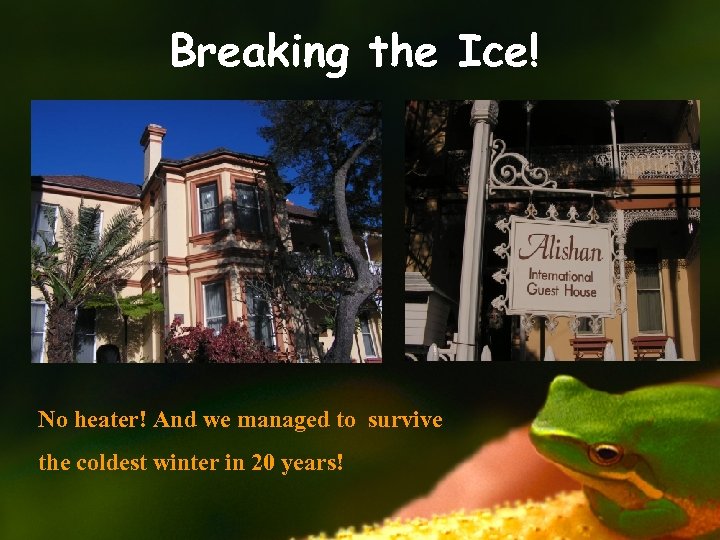 Breaking the Ice!

Alishan
International
Guest House

No heater! And we managed to survive the coldest winter in 20 years!